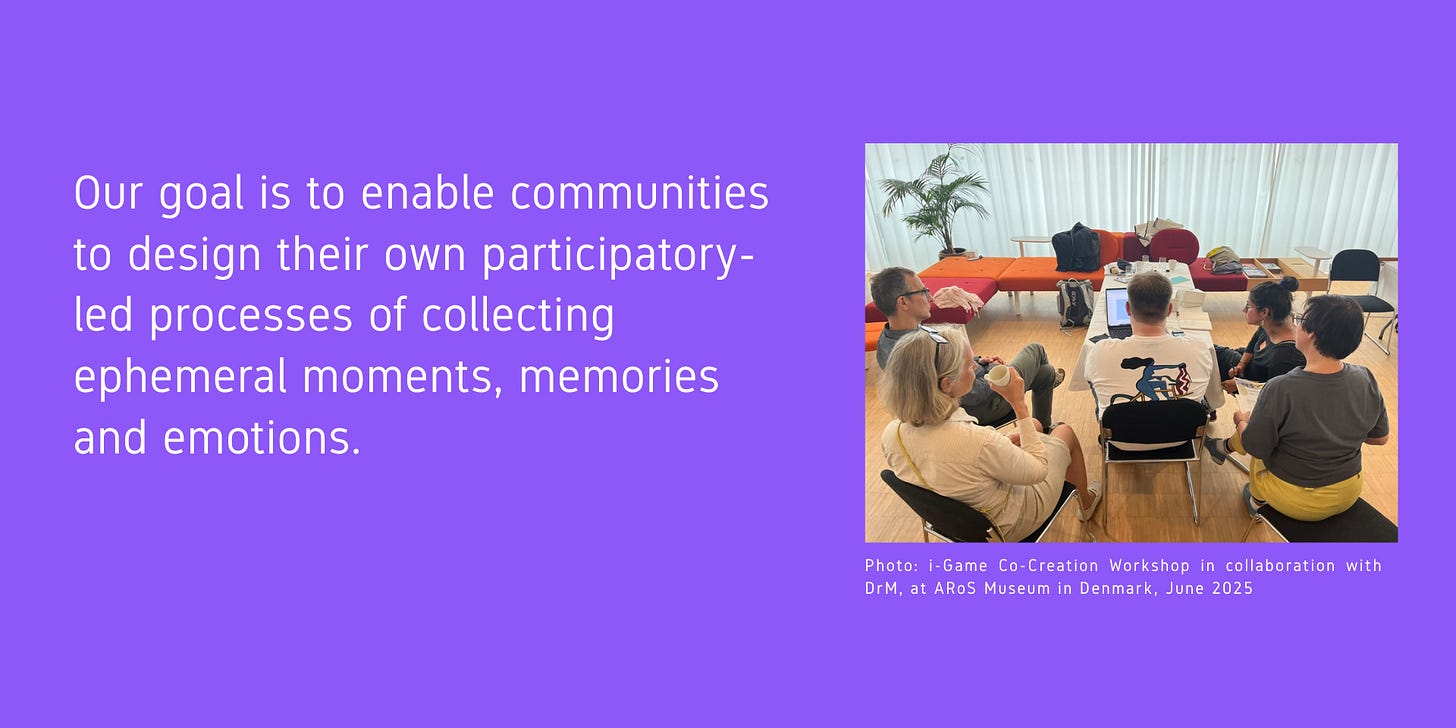 Our goal is to enable communities to design their own participatory-led processes of collecting ephemeral moments, memories and emotions.

Photo: i-Game Co-Creation Workshop in collaboration with DrM, at ARoS Museum in Denmark, June 2025